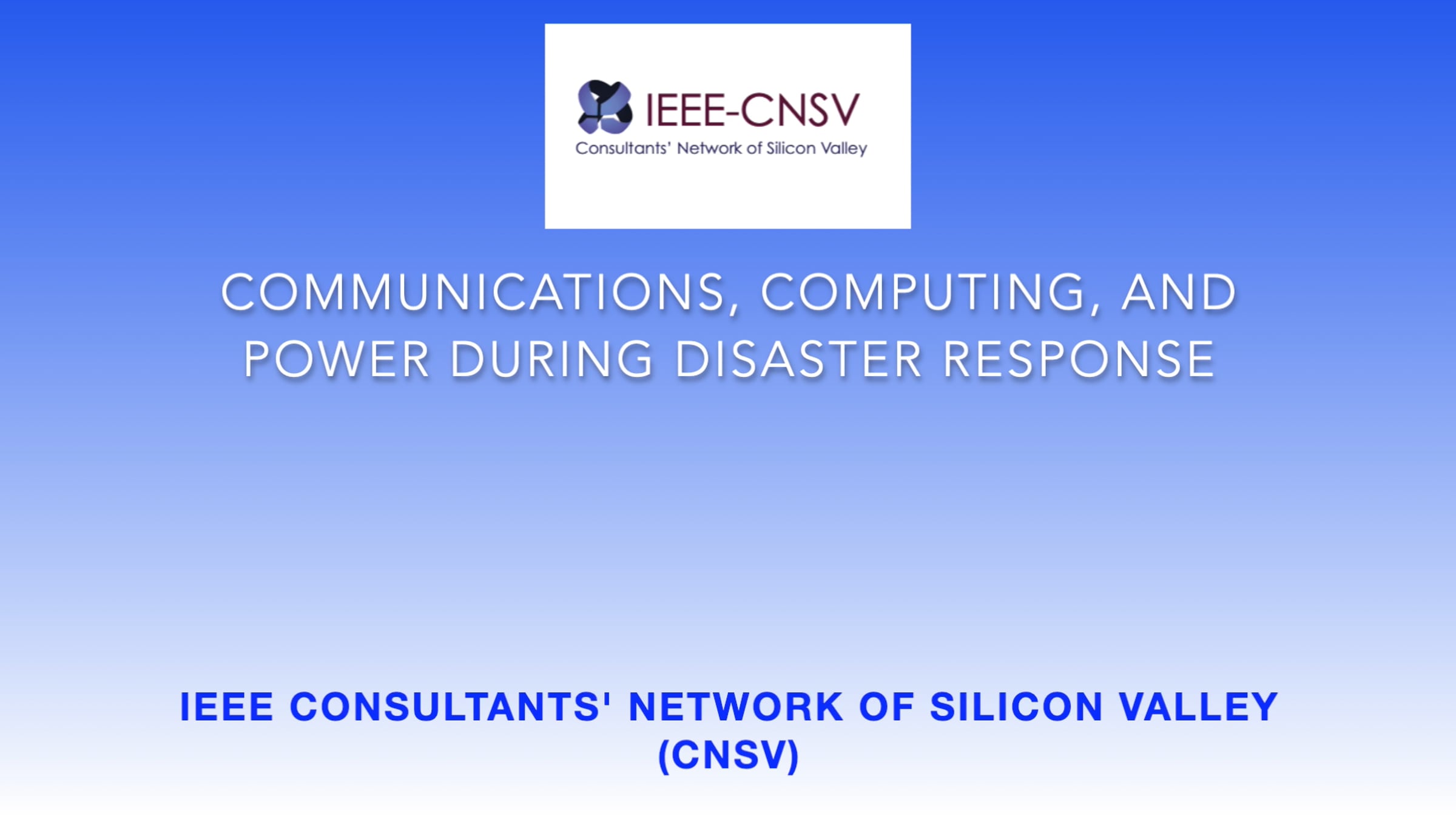 IEEE-CNSV
Consultants' Network of Silicon Valley

COMMUNICATIONS, COMPUTING, AND POWER DURING DISASTER RESPONSE

IEEE CONSULTANTS' NETWORK OF SILICON VALLEY (CNSV)